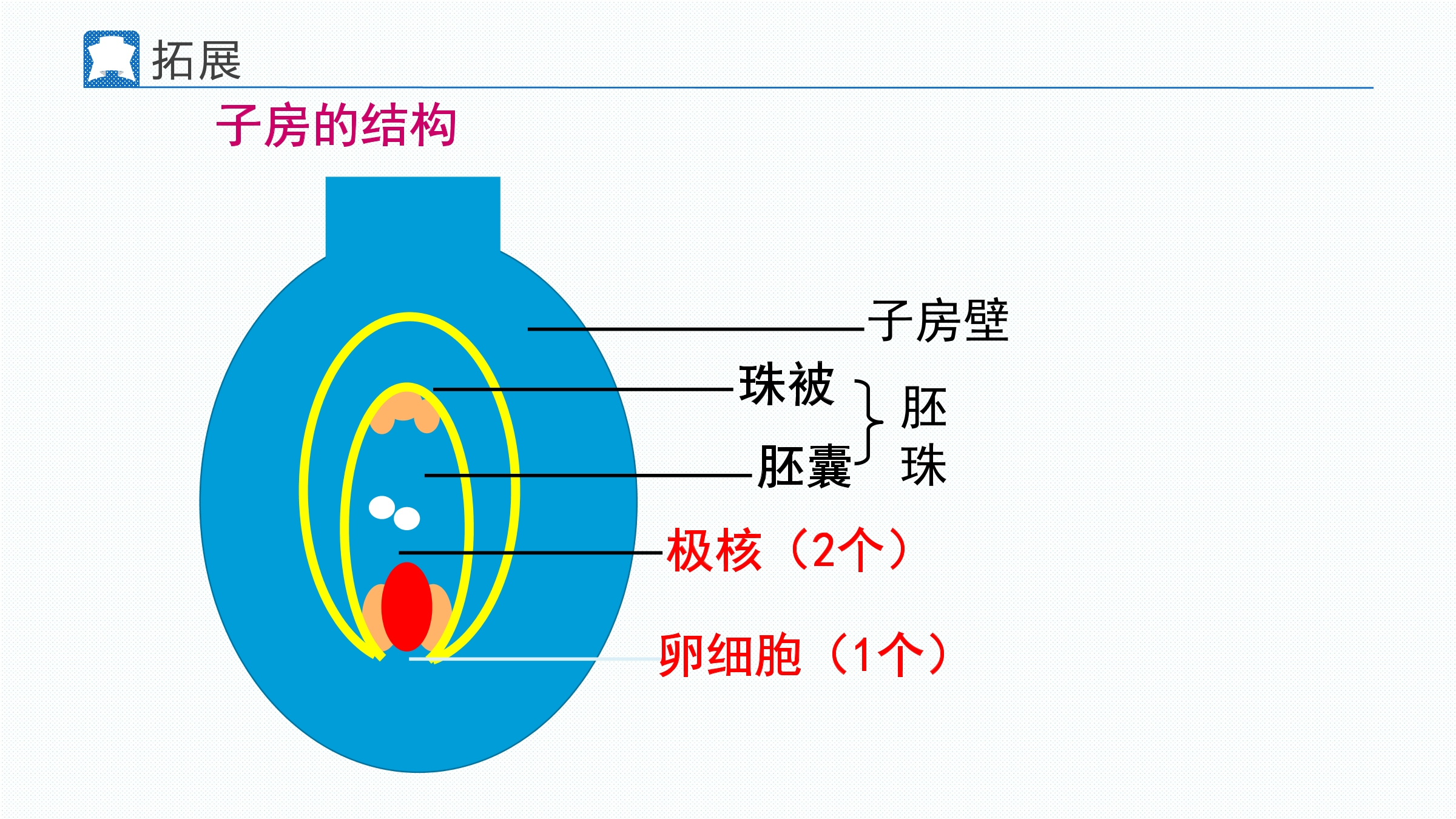 拓展

子房的结构

子房壁

珠被

胚囊

胚珠

极核（2个）

卵细胞（1个）